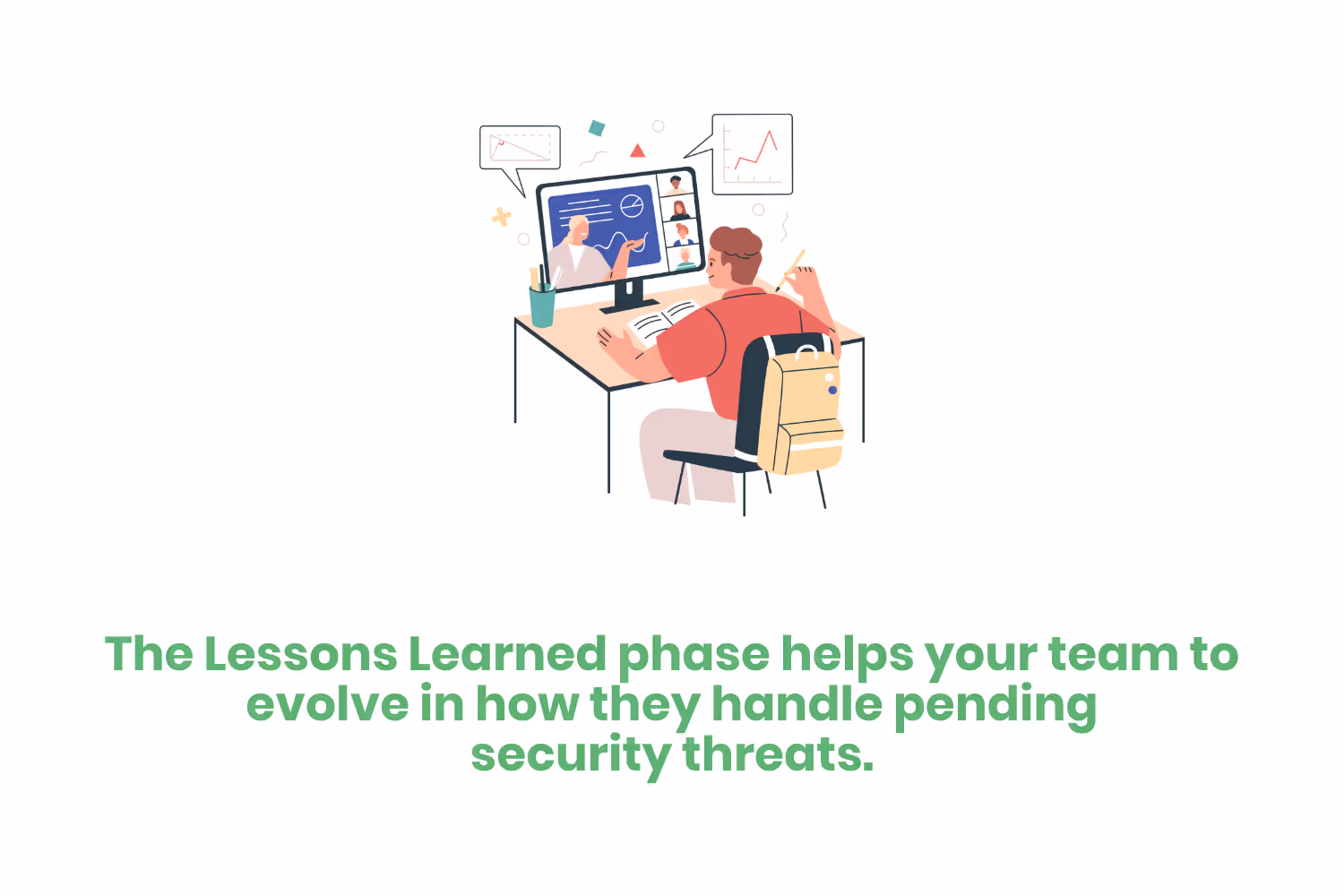 The Lessons Learned phase helps your team to evolve in how they handle pending security threats.